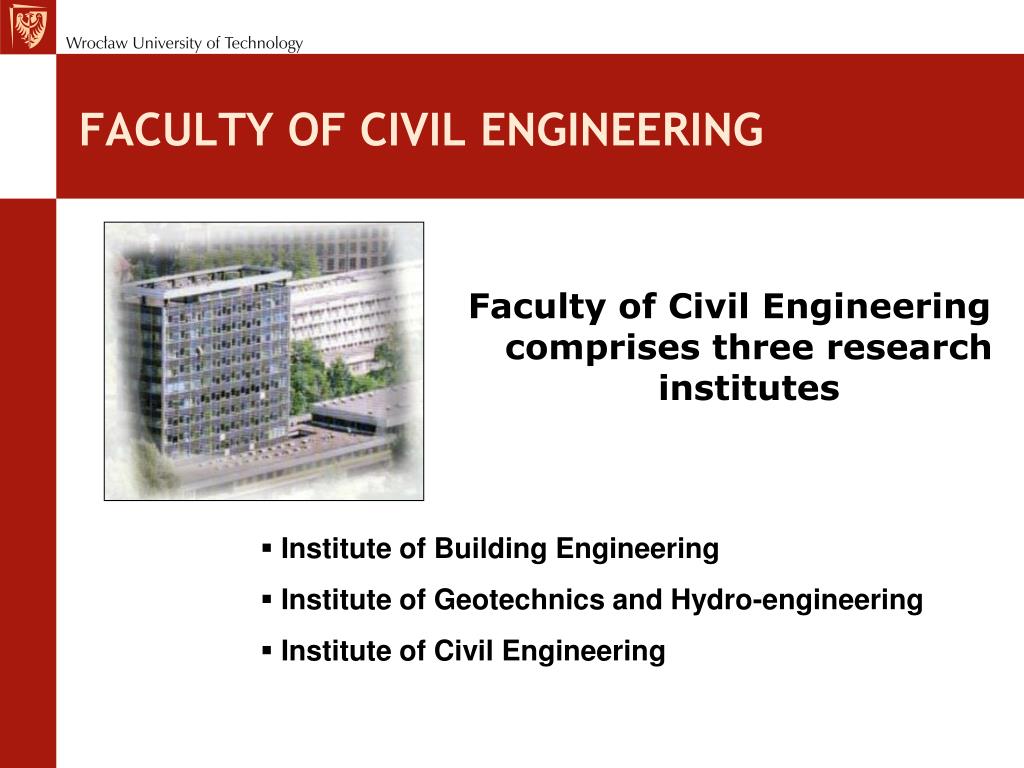 Wrocław University of Technology

FACULTY OF CIVIL ENGINEERING

Faculty of Civil Engineering comprises three research institutes

▪ Institute of Building Engineering
▪ Institute of Geotechnics and Hydro-engineering
▪ Institute of Civil Engineering